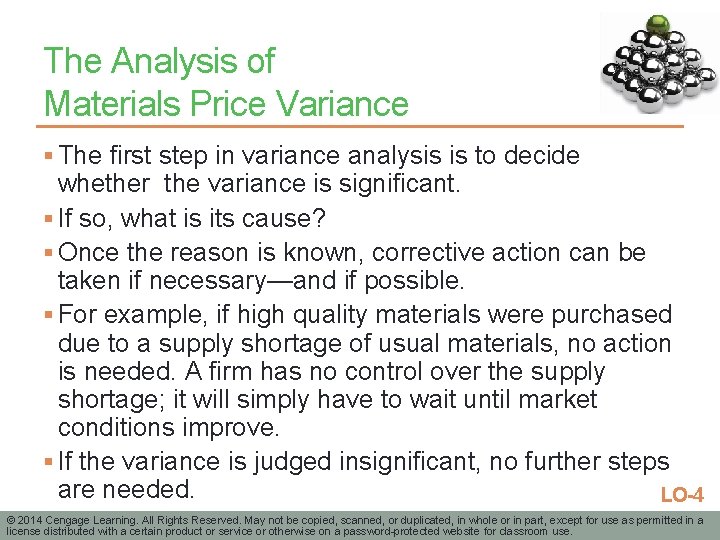 The Analysis of Materials Price Variance

▪ The first step in variance analysis is to decide whether the variance is significant.
▪ If so, what is its cause?
▪ Once the reason is known, corrective action can be taken if necessary—and if possible.
▪ For example, if high quality materials were purchased due to a supply shortage of usual materials, no action is needed. A firm has no control over the supply shortage; it will simply have to wait until market conditions improve.
▪ If the variance is judged insignificant, no further steps are needed.

LO-4

© 2014 Cengage Learning. All Rights Reserved. May not be copied, scanned, or duplicated, in whole or in part, except for use as permitted in a license distributed with a certain product or service or otherwise on a password-protected website for classroom use.